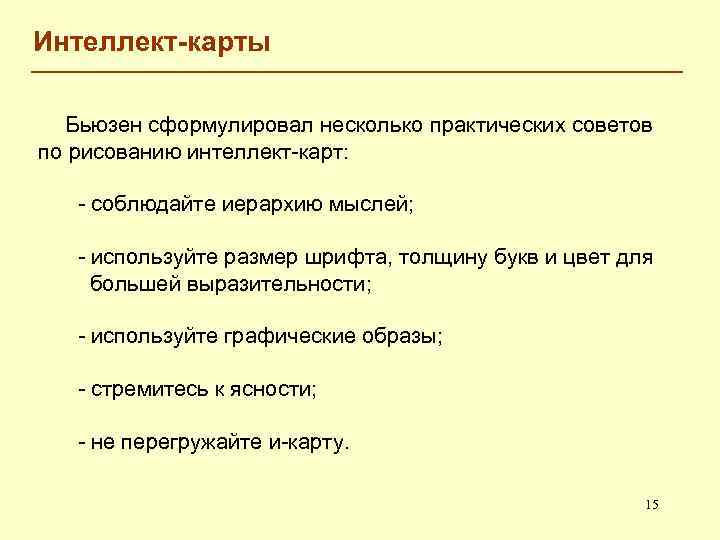 Интеллект-карты

Бьюзен сформулировал несколько практических советов по рисованию интеллект-карт:

- соблюдайте иерархию мыслей;

- используйте размер шрифта, толщину букв и цвет для большей выразительности;

- используйте графические образы;

- стремитесь к ясности;

- не перегружайте и-карту.

15